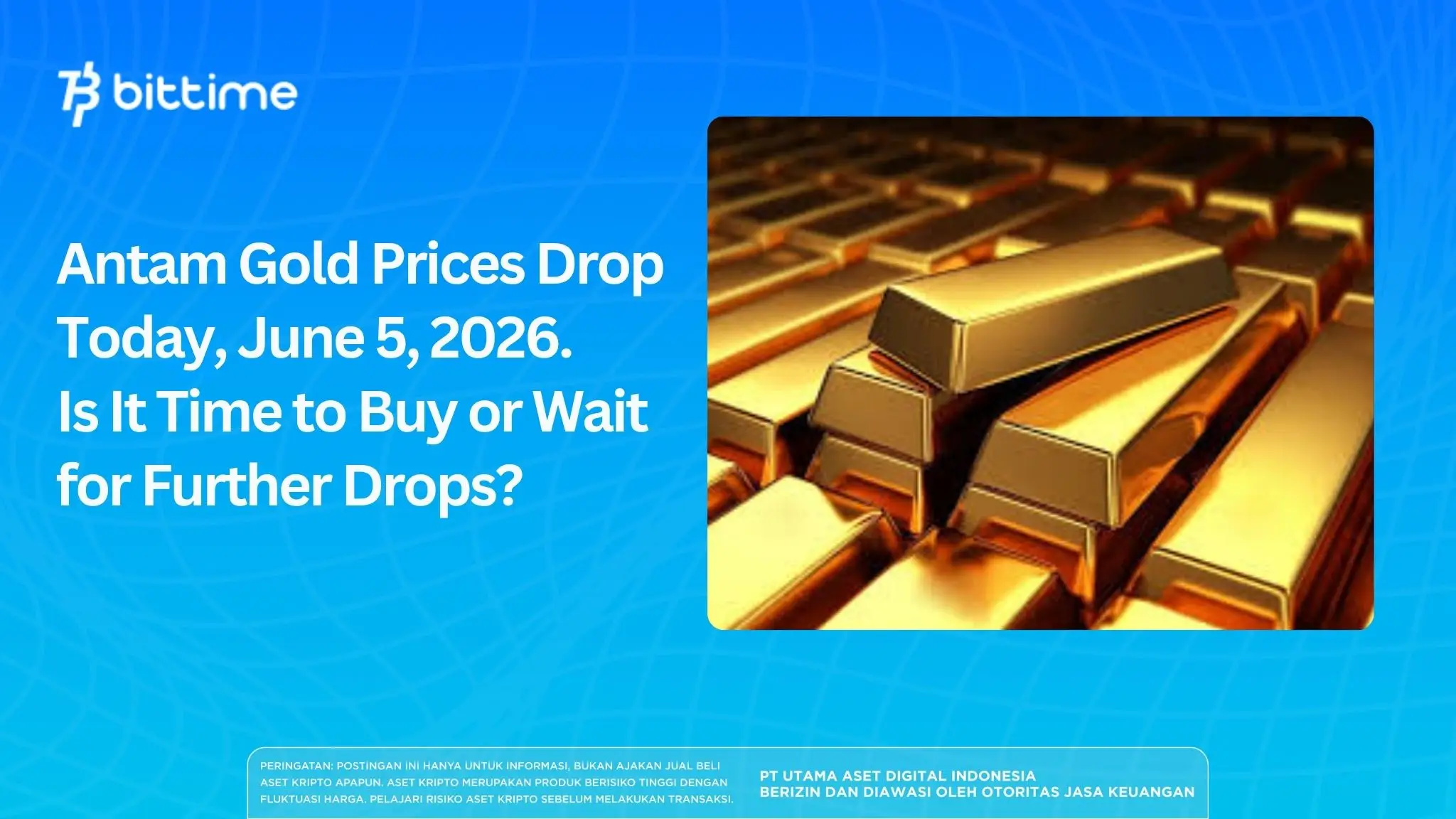 bittime

Antam Gold Prices Drop Today, June 5, 2026. Is It Time to Buy or Wait for Further Drops?

PERINGATAN: POSTINGAN INI HANYA UNTUK INFORMASI, BUKAN AJAKAN JUAL BELI ASET KRIPTO APAPUN. ASET KRIPTO MERUPAKAN PRODUK BERISIKO TINGGI DENGAN FLUKTUASI HARGA. PELAJARI RISIKO ASET KRIPTO SEBELUM MELAKUKAN TRANSAKSI.

PT UTAMA ASET DIGITAL INDONESIA
BERIZIN DAN DIAWASI OLEH OTORITAS JASA KEUANGAN